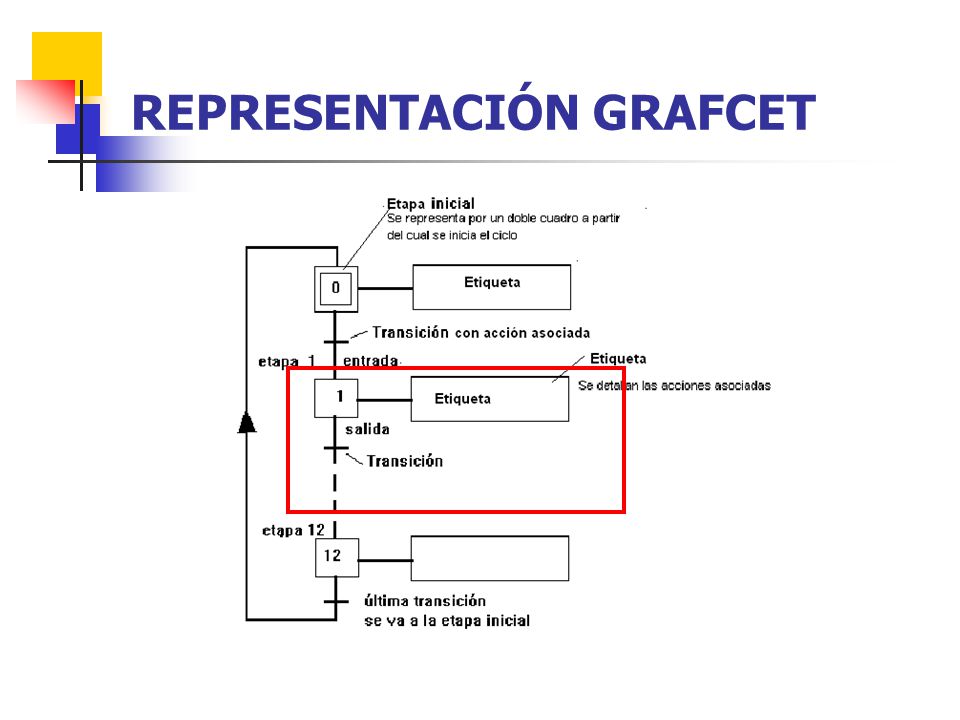 REPRESENTACIÓN GRAFCET

Etapa inicial
Se representa por un doble cuadro a partir del cual se inicia el ciclo

0

Etiqueta

Transición con acción asociada

etapa 1

entrada

Etiqueta
Se detallan las acciones asociadas

1

Etiqueta

salida

Transición

etapa 12

12

última transición
se va a la etapa inicial